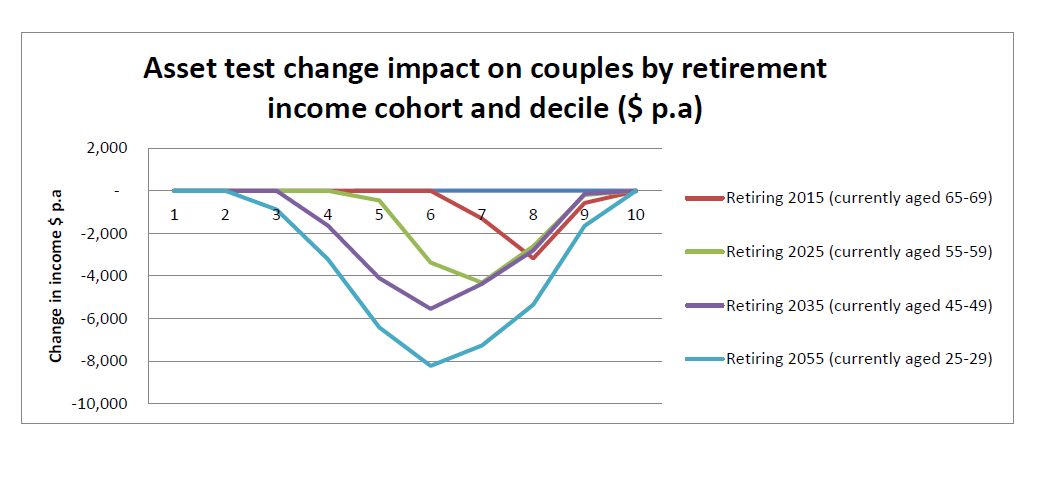 Asset test change impact on couples by retirement income cohort and decile ($ p.a)

Change in income $ p.a

2,000
-
-2,000
-4,000
-6,000
-8,000
-10,000

1 2 3 4 5 6 7 8 9 10

Retiring 2015 (currently aged 65-69)
Retiring 2025 (currently aged 55-59)
Retiring 2035 (currently aged 45-49)
Retiring 2055 (currently aged 25-29)